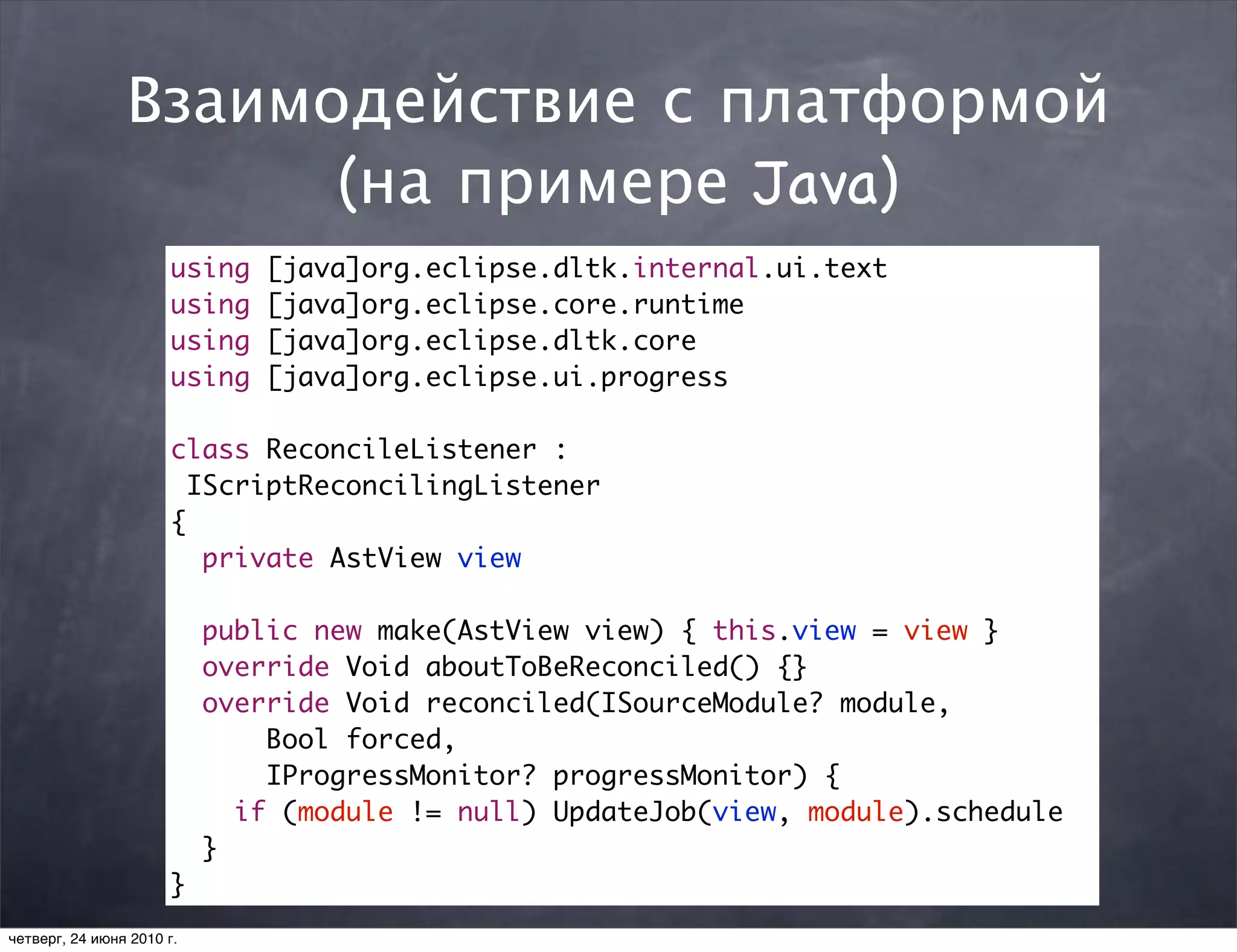 Взаимодействие с платформой (на примере Java)

using [java]org.eclipse.dltk.internal.ui.text
using [java]org.eclipse.core.runtime
using [java]org.eclipse.dltk.core
using [java]org.eclipse.ui.progress

class ReconcileListener :
 IScriptReconcilingListener
{
  private AstView view

  public new make(AstView view) { this.view = view }
  override Void aboutToBeReconciled() {}
  override Void reconciled(ISourceModule? module,
      Bool forced,
      IProgressMonitor? progressMonitor) {
    if (module != null) UpdateJob(view, module).schedule
  }
}

четверг, 24 июня 2010 г.